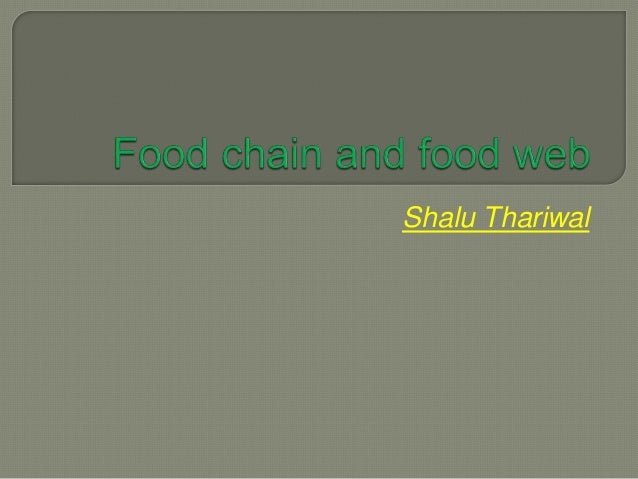 Food chain and food web

Shalu Thariwal